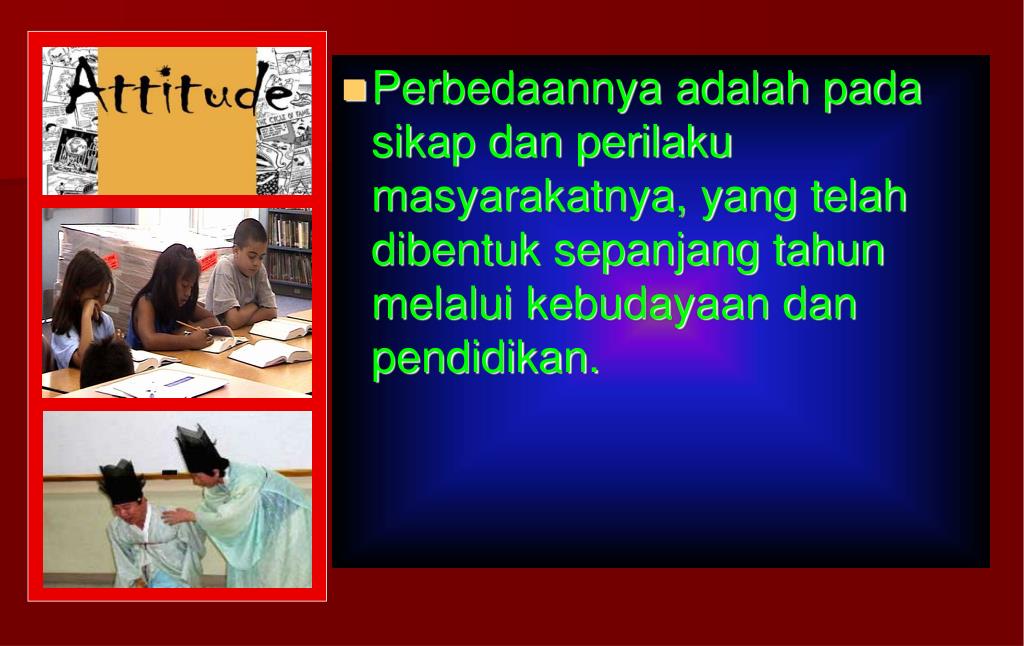 Attitude

Perbedaannya adalah pada sikap dan perilaku masyarakatnya, yang telah dibentuk sepanjang tahun melalui kebudayaan dan pendidikan.